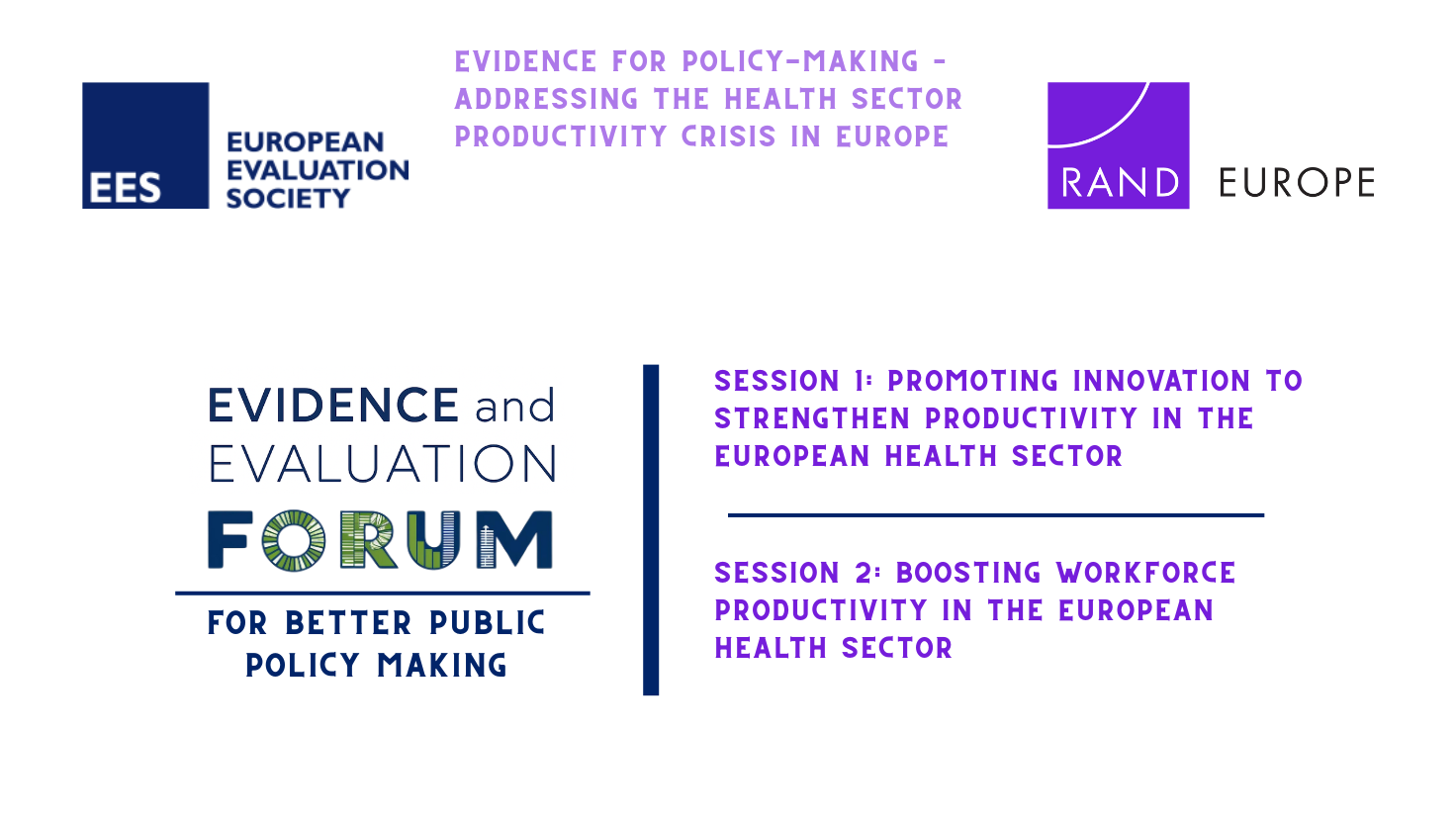 EES
EUROPEAN
EVALUATION
SOCIETY

EVIDENCE FOR POLICY-MAKING - ADDRESSING THE HEALTH SECTOR PRODUCTIVITY CRISIS IN EUROPE

RAND EUROPE

EVIDENCE and
EVALUATION
FORUM

FOR BETTER PUBLIC POLICY MAKING

SESSION 1: PROMOTING INNOVATION TO STRENGTHEN PRODUCTIVITY IN THE EUROPEAN HEALTH SECTOR

SESSION 2: BOOSTING WORKFORCE PRODUCTIVITY IN THE EUROPEAN HEALTH SECTOR